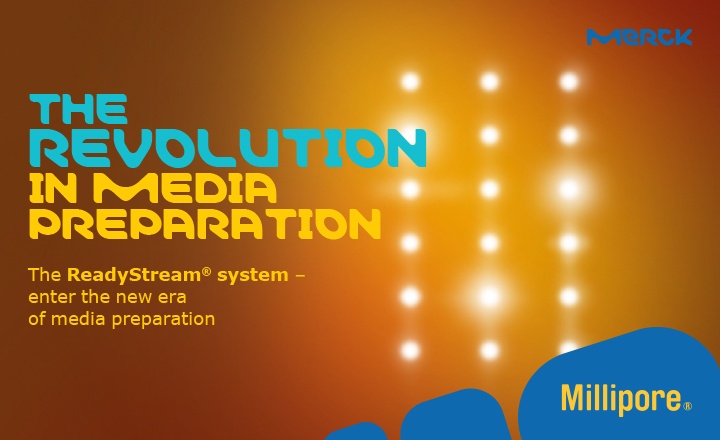 MERCK

THE REVOLUTION IN MEDIA PREPARATION

The ReadyStream® system – enter the new era of media preparation

Millipore®